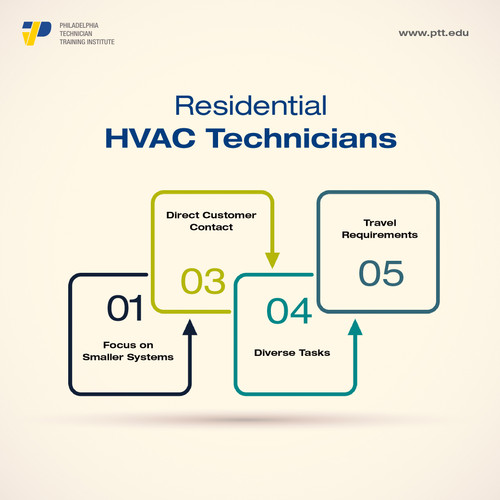 PHILADELPHIA TECHNICIAN TRAINING INSTITUTE

www.ptt.edu

Residential
HVAC Technicians

01
Focus on Smaller Systems

Direct Customer Contact
03

04
Diverse Tasks

Travel Requirements
05